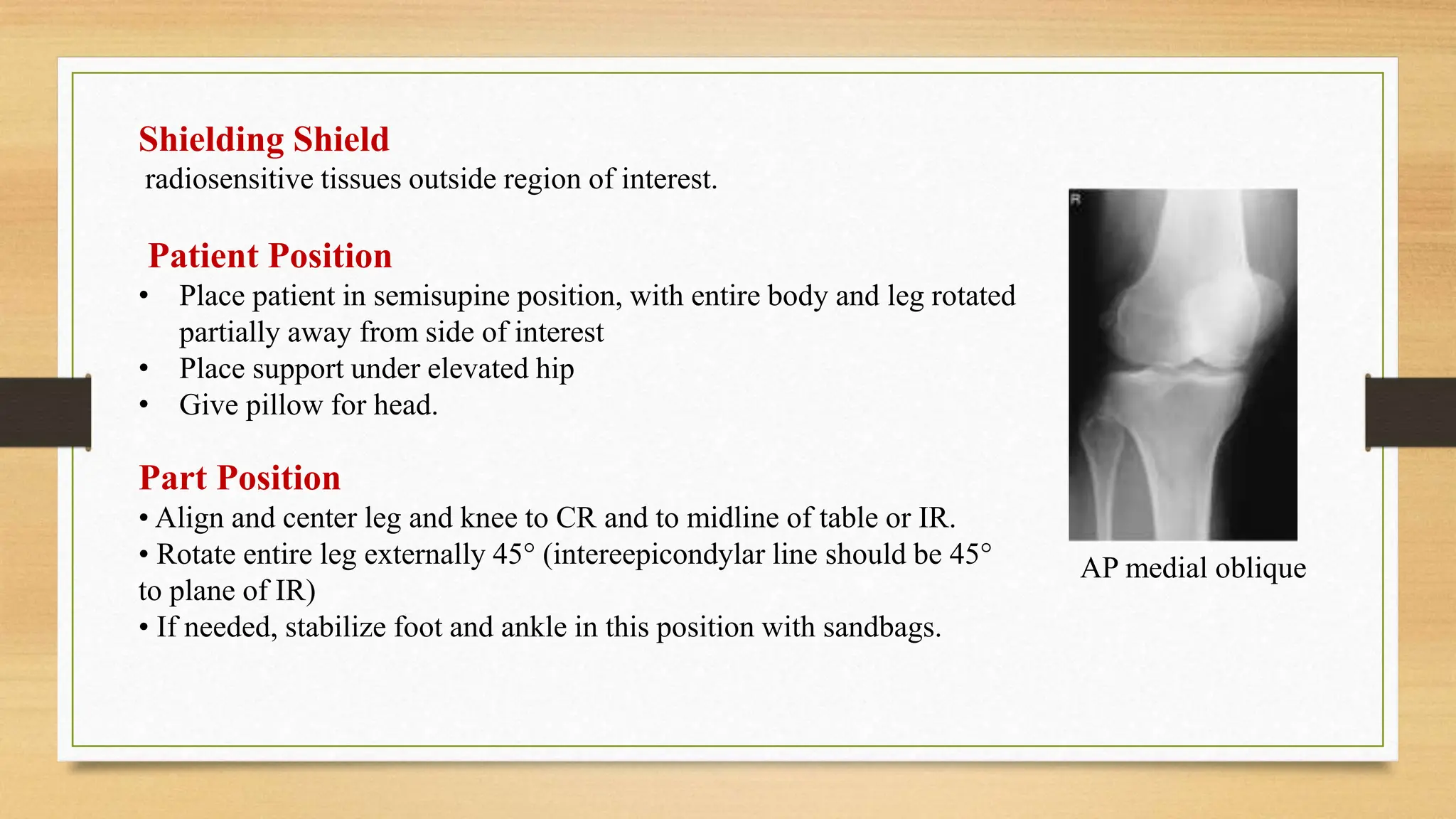 Shielding Shield
radiosensitive tissues outside region of interest.

Patient Position
• Place patient in semisupine position, with entire body and leg rotated partially away from side of interest
• Place support under elevated hip
• Give pillow for head.

Part Position
• Align and center leg and knee to CR and to midline of table or IR.
• Rotate entire leg externally 45° (intereepicondylar line should be 45° to plane of IR)
• If needed, stabilize foot and ankle in this position with sandbags.

R

AP medial oblique